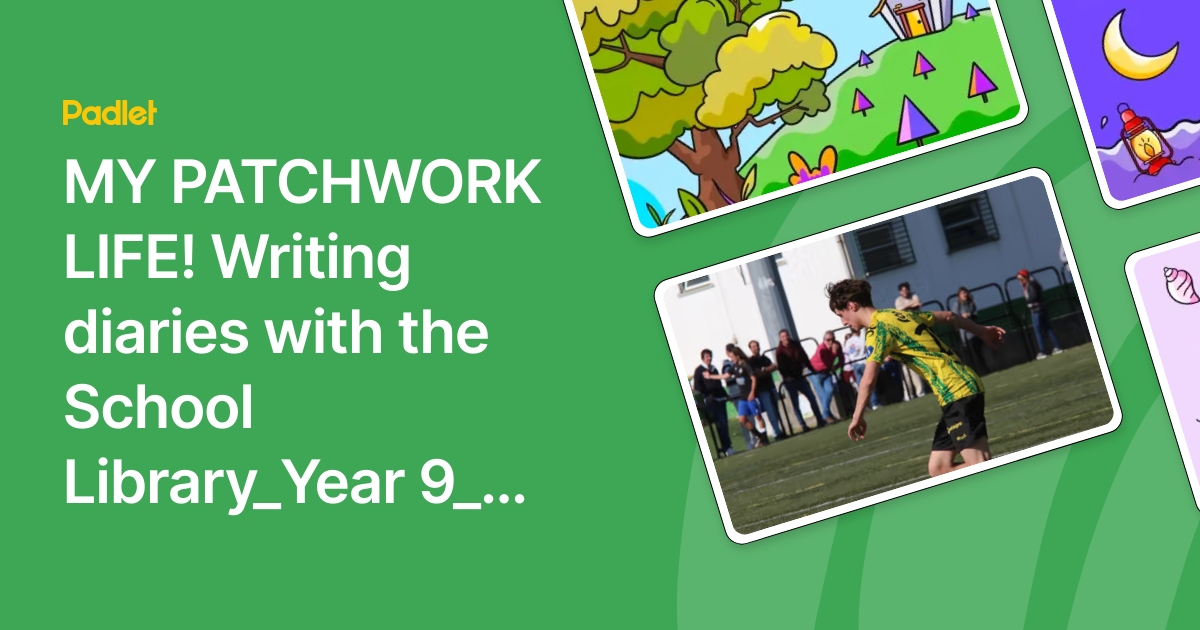 Padlet

MY PATCHWORK LIFE! Writing diaries with the School Library_Year 9_...